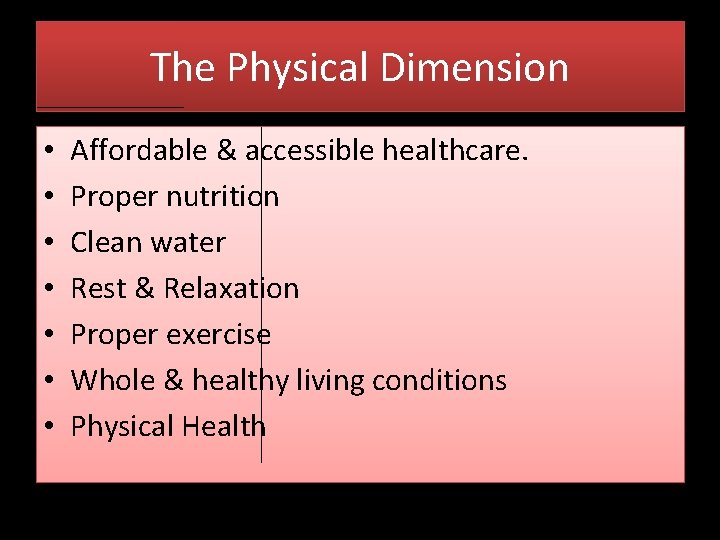 The Physical Dimension

• Affordable & accessible healthcare.
• Proper nutrition
• Clean water
• Rest & Relaxation
• Proper exercise
• Whole & healthy living conditions
• Physical Health